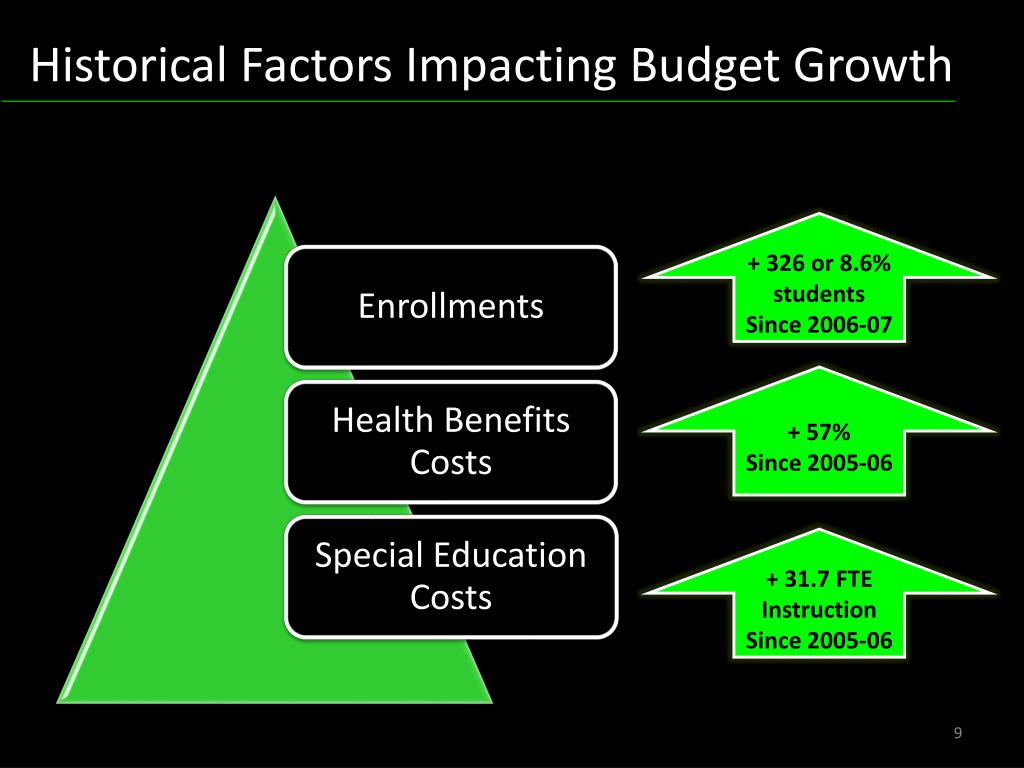 Historical Factors Impacting Budget Growth

Enrollments

+ 326 or 8.6% students Since 2006-07

Health Benefits Costs

+ 57% Since 2005-06

Special Education Costs

+ 31.7 FTE Instruction Since 2005-06

9